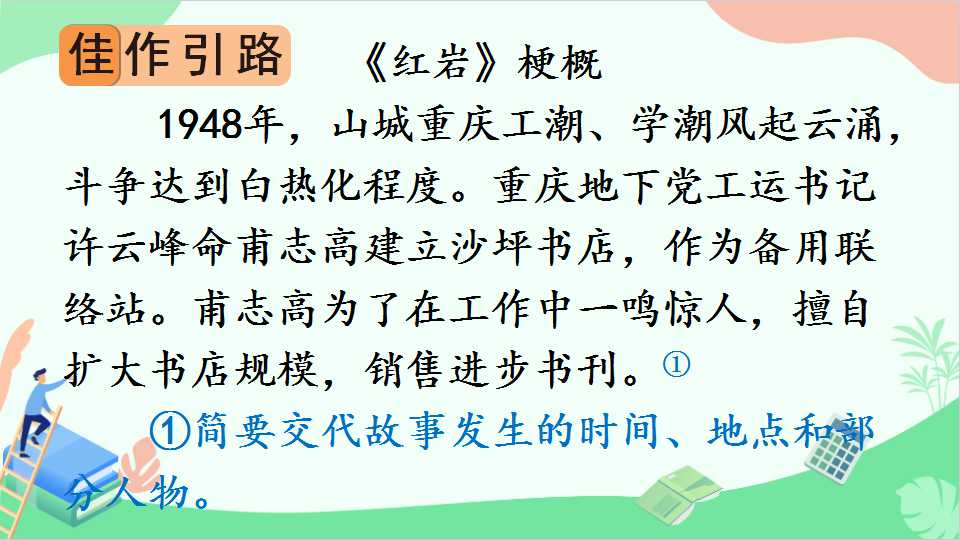 佳作引路

《红岩》梗概

1948年，山城重庆工潮、学潮风起云涌，斗争达到白热化程度。重庆地下党工运书记许云峰命甫志高建立沙坪书店，作为备用联络站。甫志高为了在工作中一鸣惊人，擅自扩大书店规模，销售进步书刊。①

①简要交代故事发生的时间、地点和部分人物。